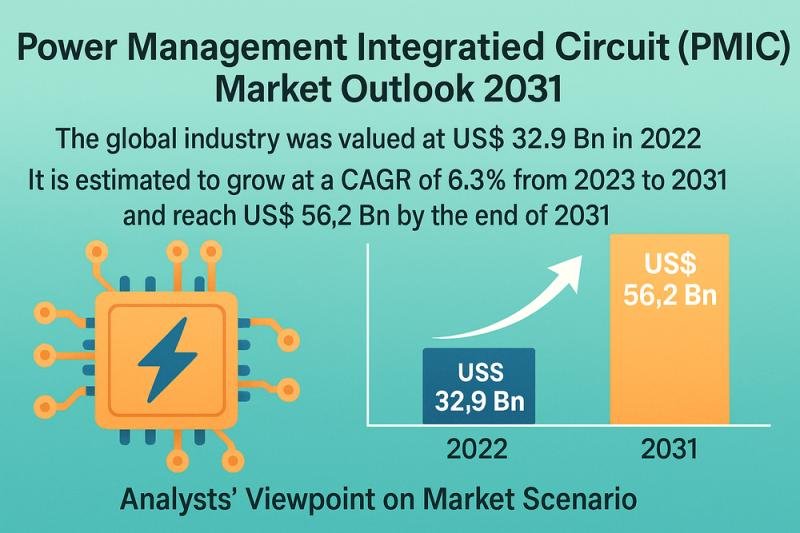 Power Management Integratied Circuit (PMIC) Market Outlook 2031

The global industry was valued at US$ 32.9 Bn in 2022

It is estimated to grow at a CAGR of 6.3% from 2023 to 2031 and reach US$ 56,2 Bn by the end of 2031

USS 32,9 Bn

US$ 56,2 Bn

2022

2031

Analysts' Viewpoint on Market Scenario